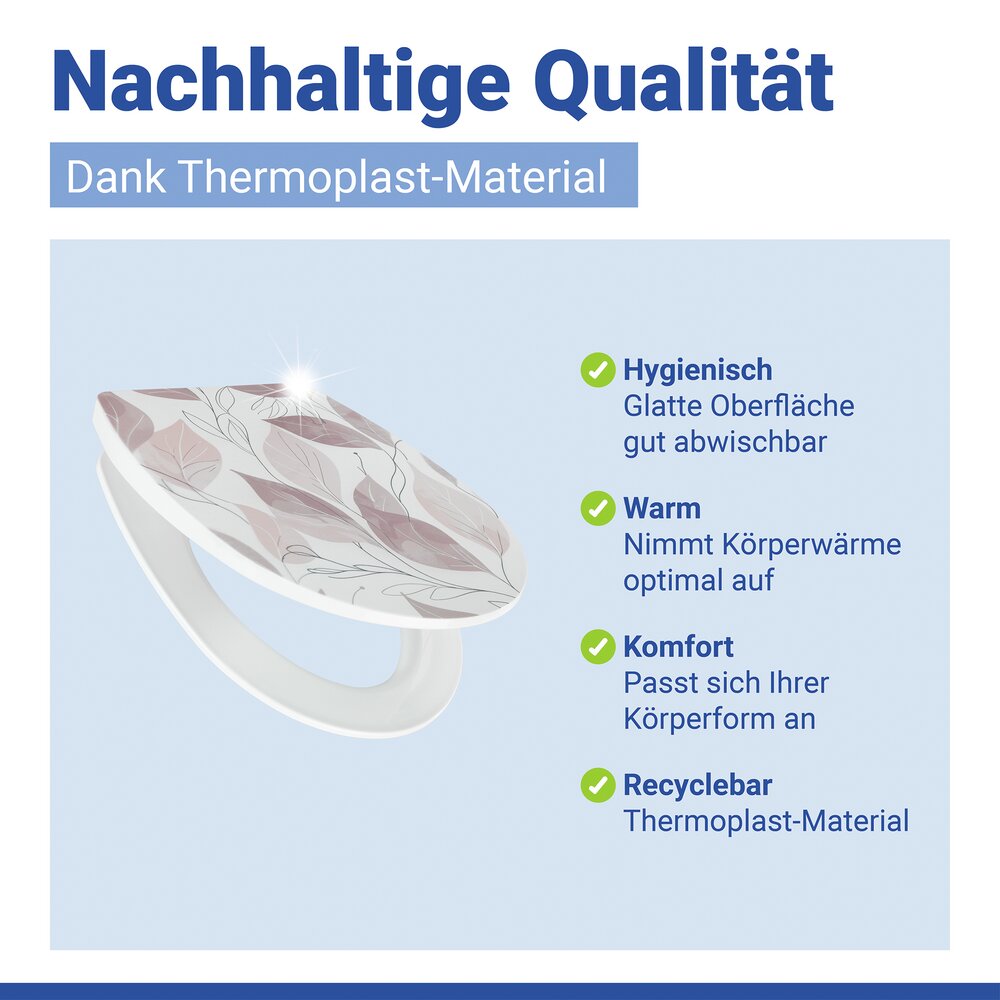 Nachhaltige Qualität

Dank Thermoplast-Material

Hygienisch
Glatte Oberfläche gut abwischbar

Warm
Nimmt Körperwärme optimal auf

Komfort
Passt sich Ihrer Körperform an

Recyclebar
Thermoplast-Material